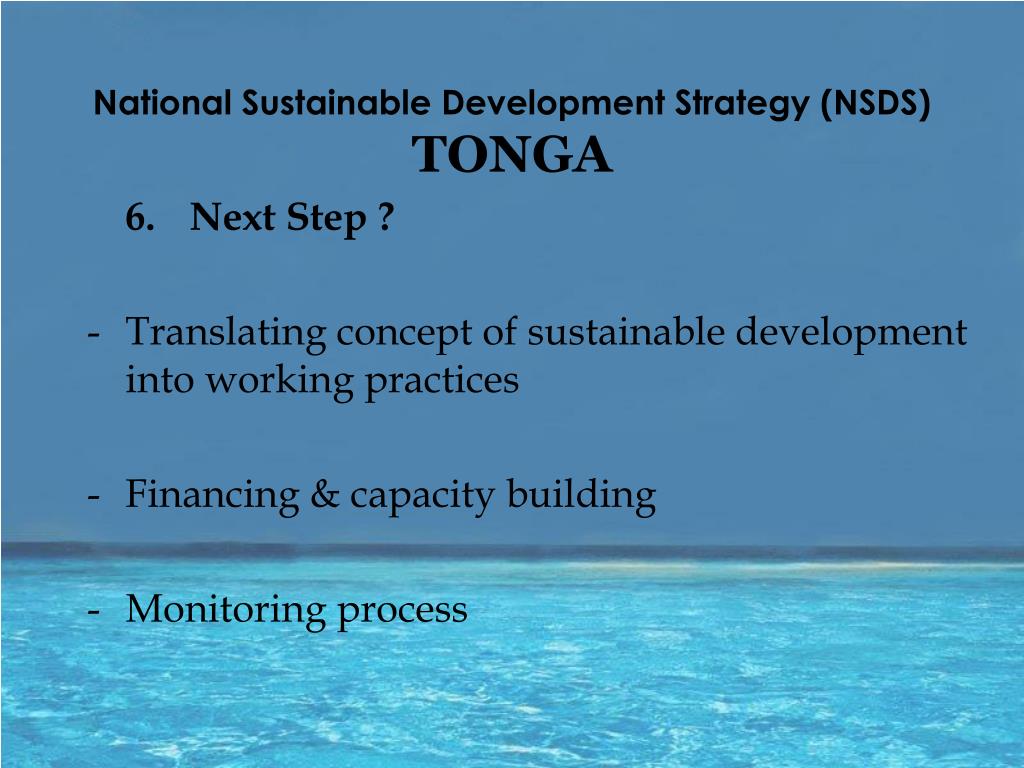 National Sustainable Development Strategy (NSDS)
TONGA

6. Next Step ?

- Translating concept of sustainable development into working practices

- Financing & capacity building

- Monitoring process